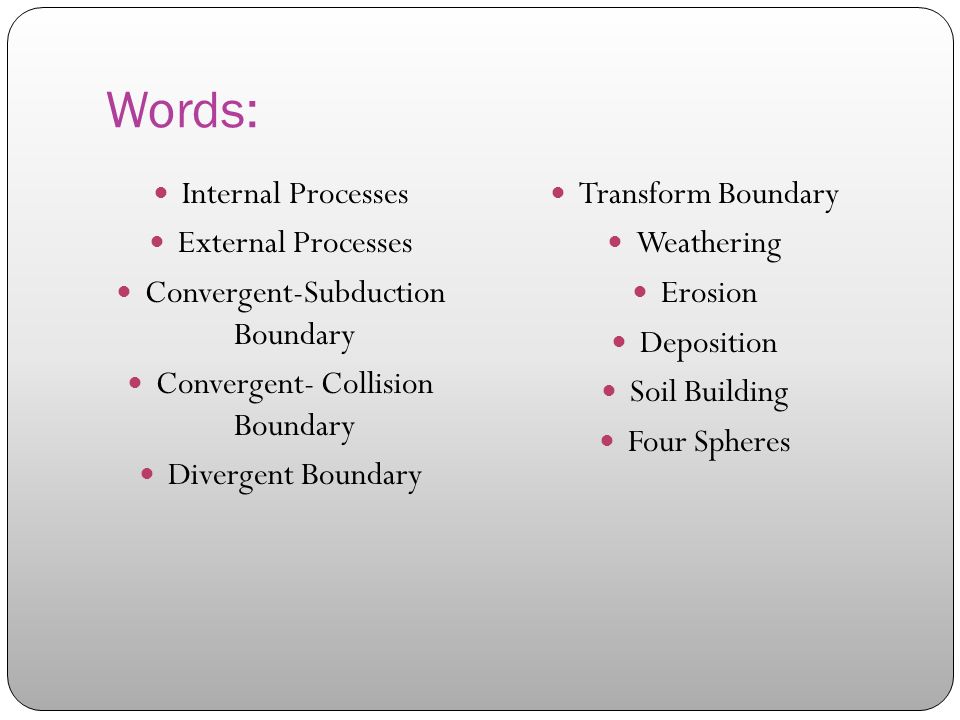 Words:

- Internal Processes
- External Processes
- Convergent-Subduction Boundary
- Convergent- Collision Boundary
- Divergent Boundary

- Transform Boundary
- Weathering
- Erosion
- Deposition
- Soil Building
- Four Spheres